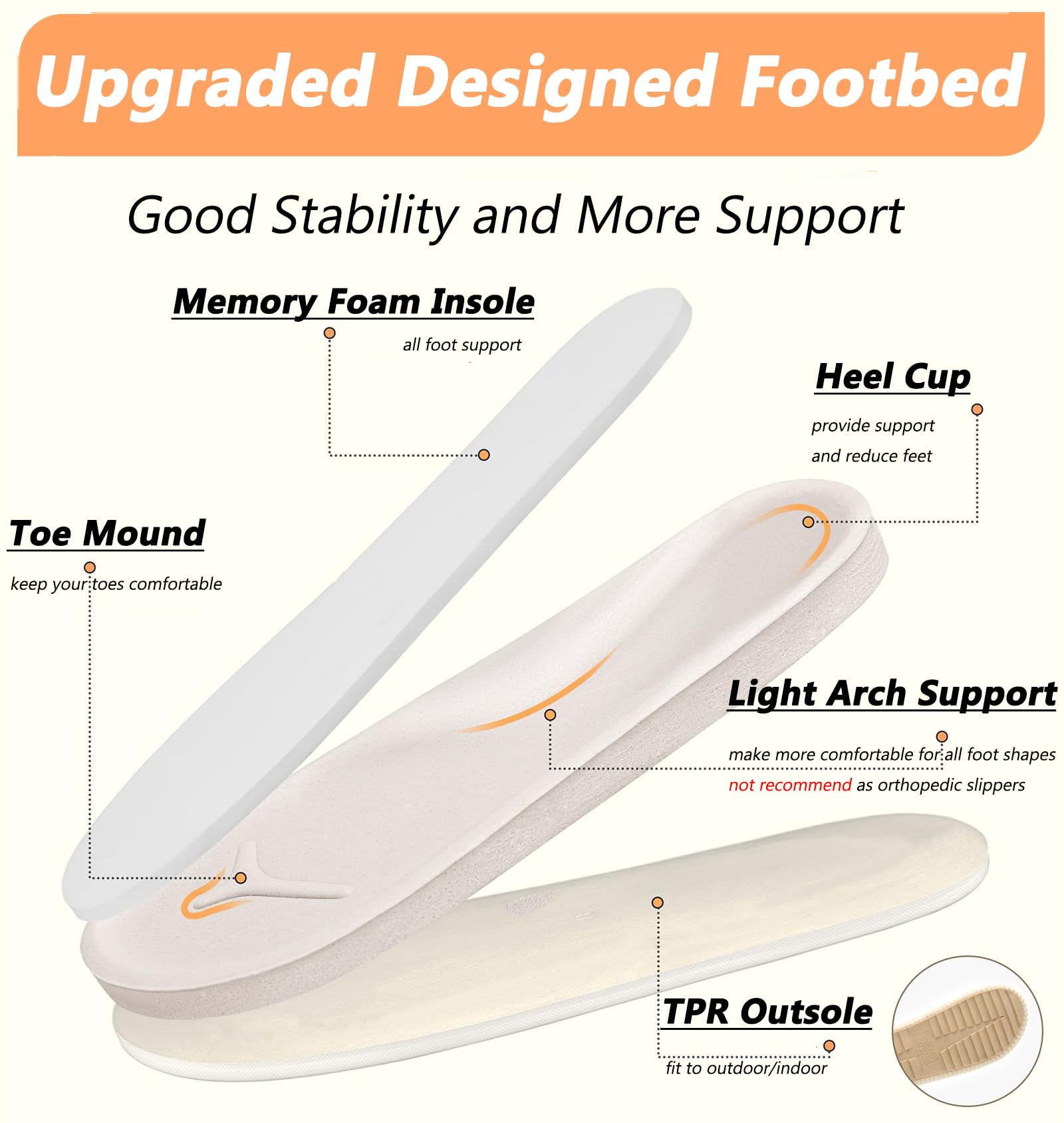 Upgraded Designed Footbed

Good Stability and More Support

Memory Foam Insole

all foot support

Heel Cup

provide support
and reduce feet

Toe Mound

keep your toes comfortable

Light Arch Support

make more comfortable for all foot shapes
not recommend as orthopedic slippers

TPR Outsole

fit to outdoor/indoor